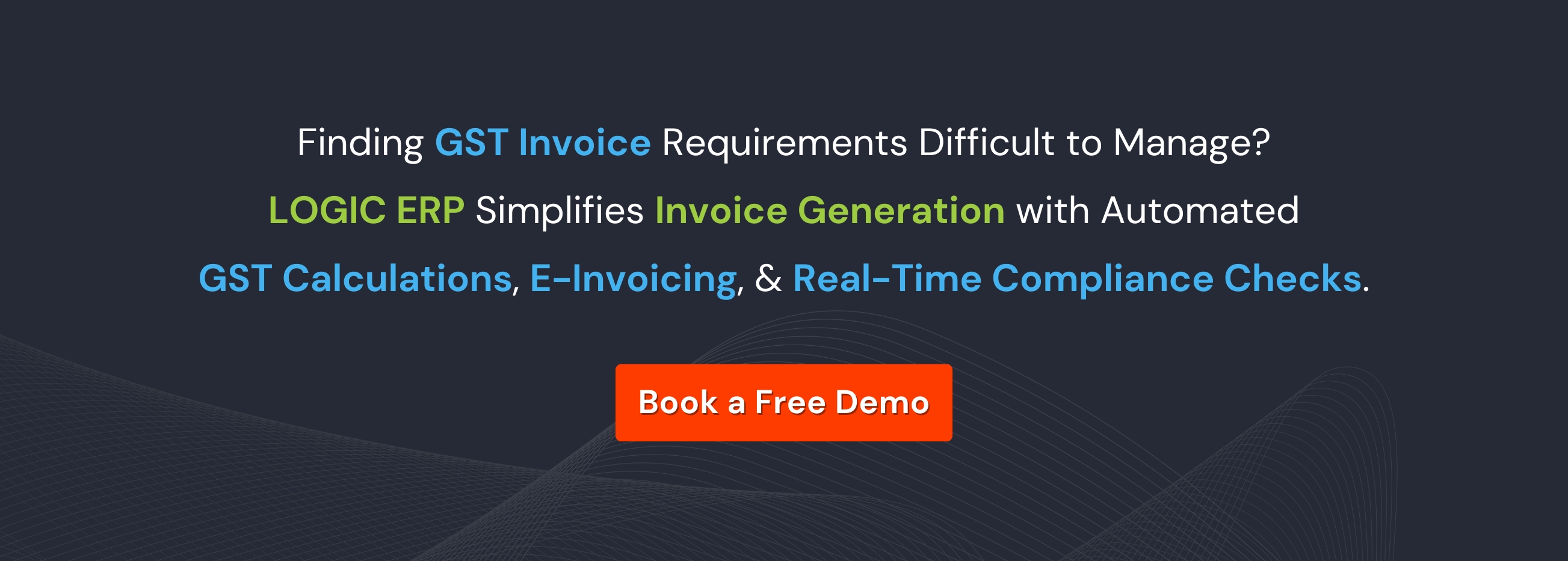 Finding GST Invoice Requirements Difficult to Manage?

LOGIC ERP Simplifies Invoice Generation with Automated GST Calculations, E-Invoicing, & Real-Time Compliance Checks.

Book a Free Demo